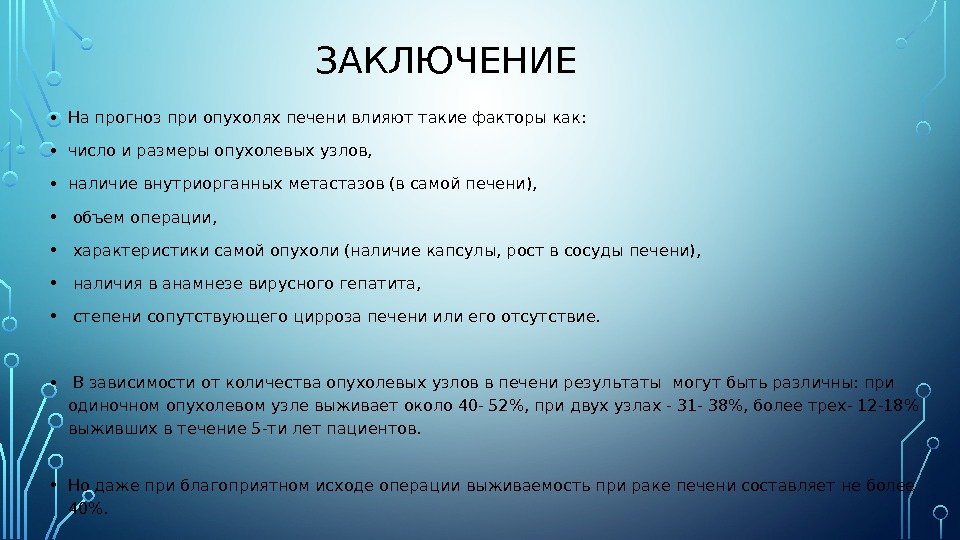 ЗАКЛЮЧЕНИЕ

• На прогноз при опухолях печени влияют такие факторы как:

• число и размеры опухолевых узлов,

• наличие внутриорганных метастазов (в самой печени),

• объем операции,

• характеристики самой опухоли (наличие капсулы, рост в сосуды печени),

• наличия в анамнезе вирусного гепатита,

• степени сопутствующего цирроза печени или его отсутствие.

• В зависимости от количества опухолевых узлов в печени результаты могут быть различны: при одиночном опухолевом узле выживает около 40- 52%, при двух узлах - 31- 38%, более трех- 12-18% выживших в течение 5-ти лет пациентов.

• Но даже при благоприятном исходе операции выживаемость при раке печени составляет не более 40%.